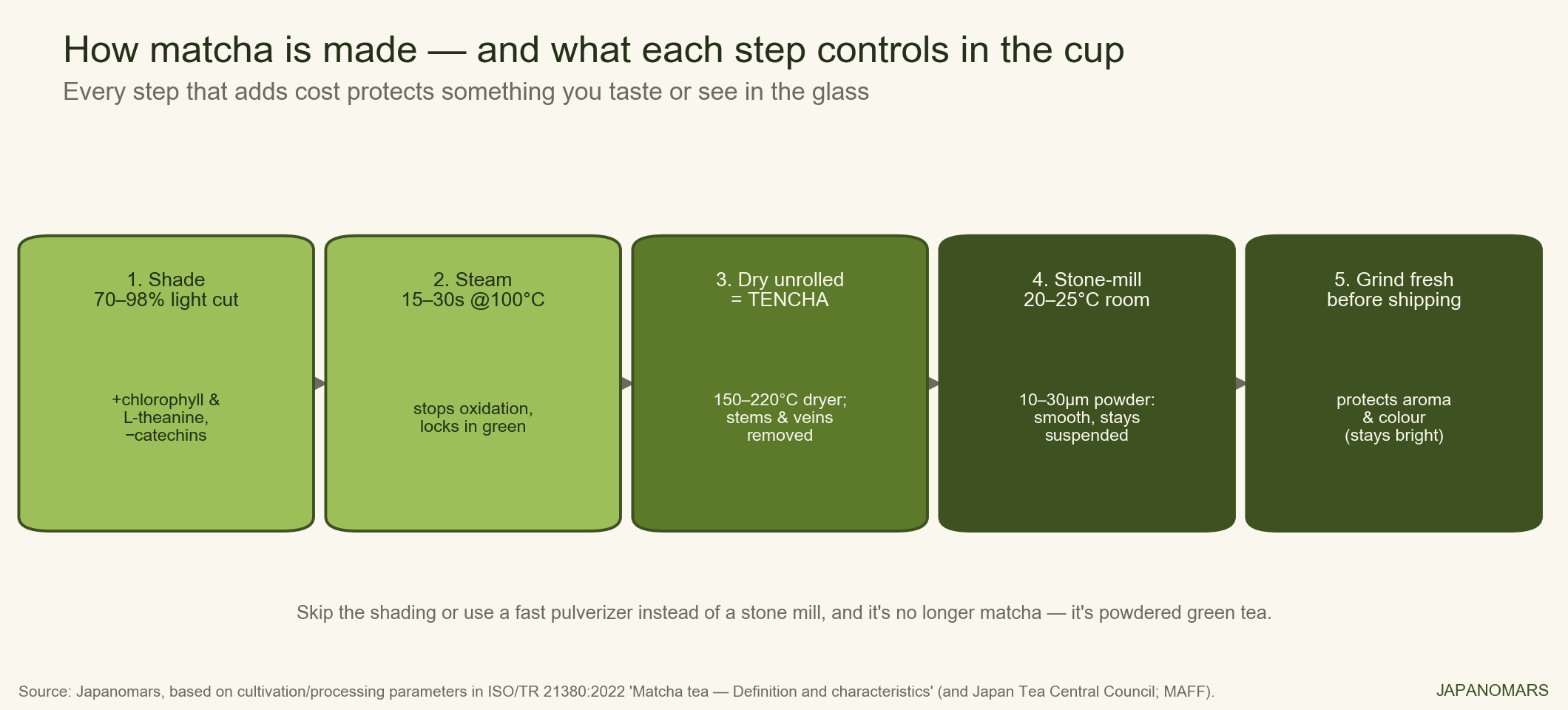 How matcha is made — and what each step controls in the cup

Every step that adds cost protects something you taste or see in the glass

1. Shade
70–98% light cut

+chlorophyll &
L-theanine,
−catechins

2. Steam
15–30s @100°C

stops oxidation,
locks in green

3. Dry unrolled
= TENCHA

150–220°C dryer;
stems & veins
removed

4. Stone-mill
20–25°C room

10–30μm powder:
smooth, stays
suspended

5. Grind fresh
before shipping

protects aroma
& colour
(stays bright)

Skip the shading or use a fast pulverizer instead of a stone mill, and it's no longer matcha — it's powdered green tea.

Source: Japanomars, based on cultivation/processing parameters in ISO/TR 21380:2022 'Matcha tea — Definition and characteristics' (and Japan Tea Central Council; MAFF).

JAPANOMARS